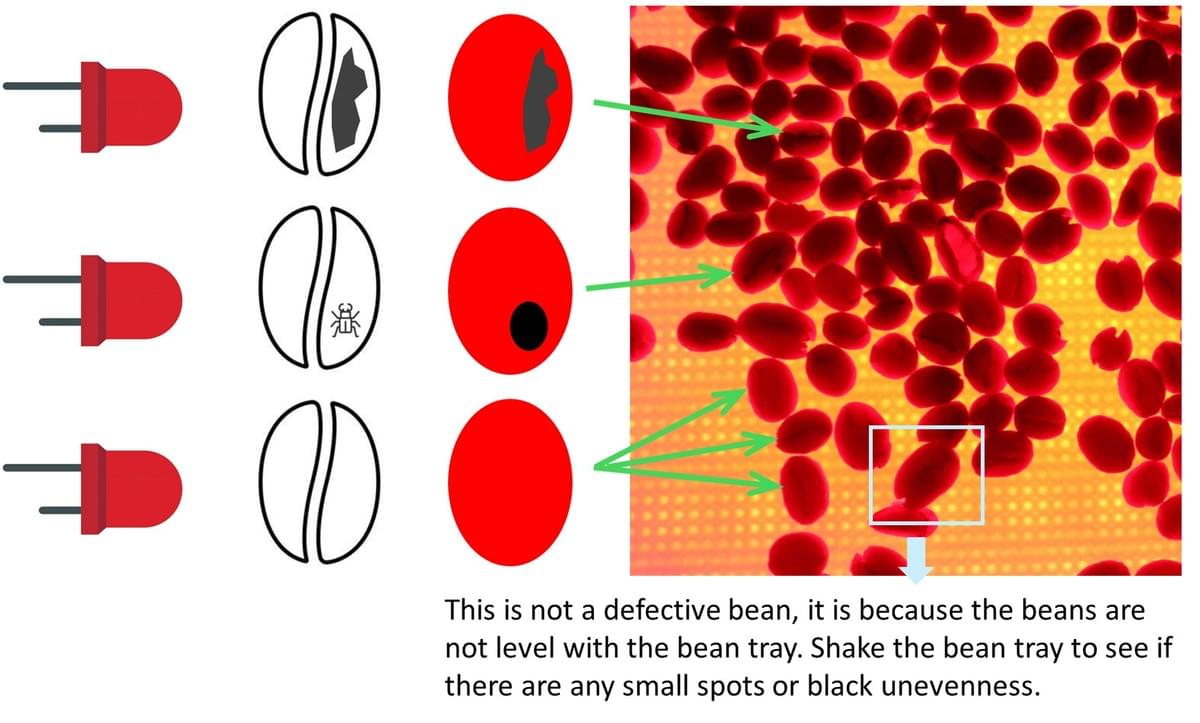 This is not a defective bean, it is because the beans are not level with the bean tray. Shake the bean tray to see if there are any small spots or black unevenness.